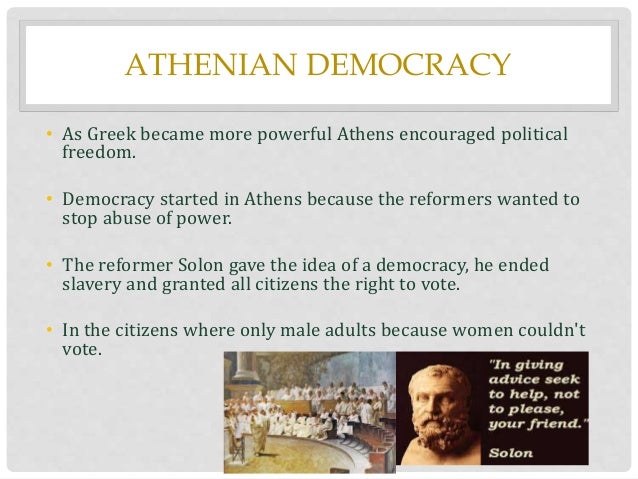 ATHENIAN DEMOCRACY

• As Greek became more powerful Athens encouraged political freedom.

• Democracy started in Athens because the reformers wanted to stop abuse of power.

• The reformer Solon gave the idea of a democracy, he ended slavery and granted all citizens the right to vote.

• In the citizens where only male adults because women couldn't vote.

"In giving advice seek to help, not to please, your friend."
Solon